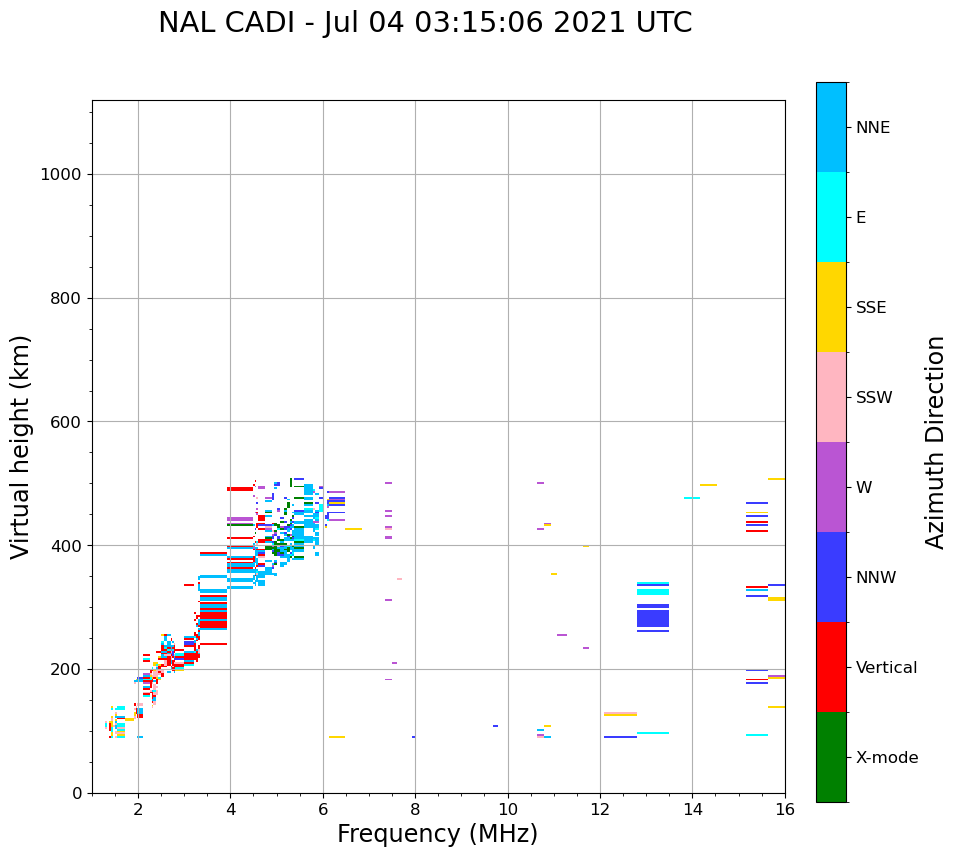 NAL CADI - Jul 04 03:15:06 2021 UTC

Virtual height (km)

1000
800
600
400
200
0

2
4
6
8
10
12
14
16

Frequency (MHz)

NNE
E
SSE
SSW
W
NNW
Vertical
X-mode

Azimuth Direction